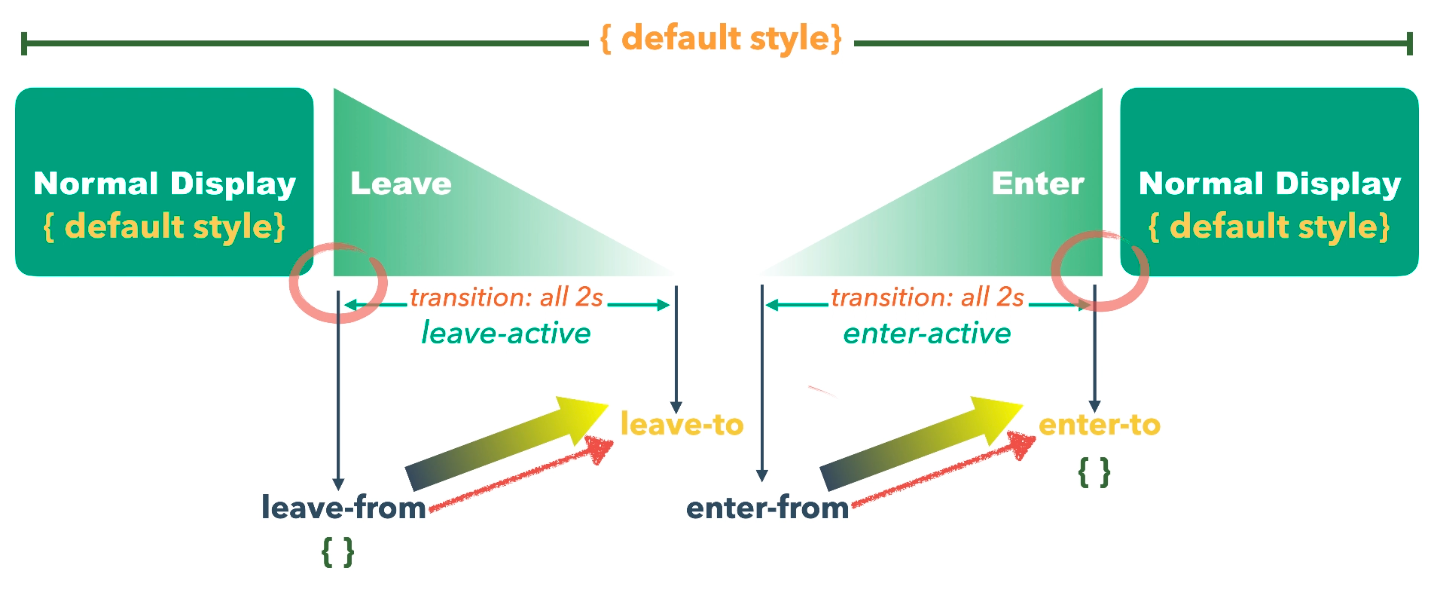 { default style}

Normal Display
{ default style}

Leave

Enter

Normal Display
{ default style}

transition: all 2s
leave-active

transition: all 2s
enter-active

leave-to

enter-to
{ }

leave-from
{ }

enter-from